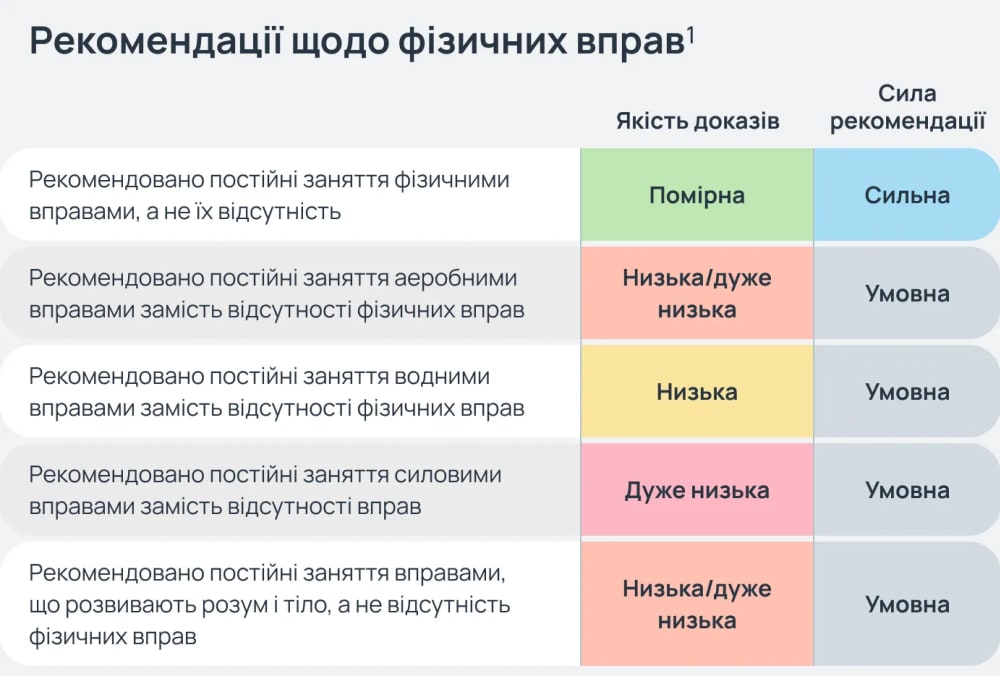 Рекомендації щодо фізичних вправ$^1$

| | Якість доказів | Сила рекомендації |
|---|---|---|
| Рекомендовано постійні заняття фізичними вправами, а не їх відсутність | Помірна | Сильна |
| Рекомендовано постійні заняття аеробними вправами замість відсутності фізичних вправ | Низька/дуже низька | Умовна |
| Рекомендовано постійні заняття водними вправами замість відсутності фізичних вправ | Низька | Умовна |
| Рекомендовано постійні заняття силовими вправами замість відсутності вправ | Дуже низька | Умовна |
| Рекомендовано постійні заняття вправами, що розвивають розум і тіло, а не відсутність фізичних вправ | Низька/дуже низька | Умовна |